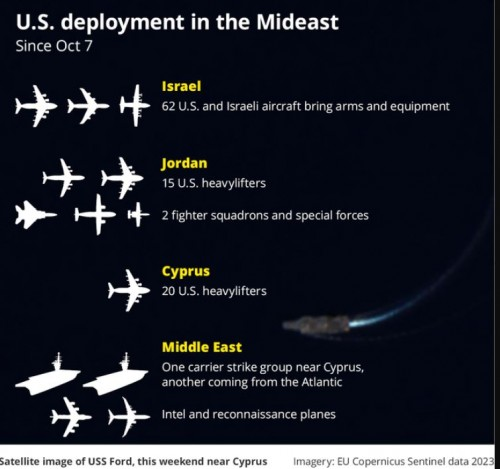 U.S. deployment in the Mideast
Since Oct 7

Israel
62 U.S. and Israeli aircraft bring arms and equipment

Jordan
15 U.S. heavylifters

2 fighter squadrons and special forces

Cyprus
20 U.S. heavylifters

Middle East
One carrier strike group near Cyprus, another coming from the Atlantic

Intel and reconnaissance planes

Satellite image of USS Ford, this weekend near Cyprus
Imagery: EU Copernicus Sentinel data 2023